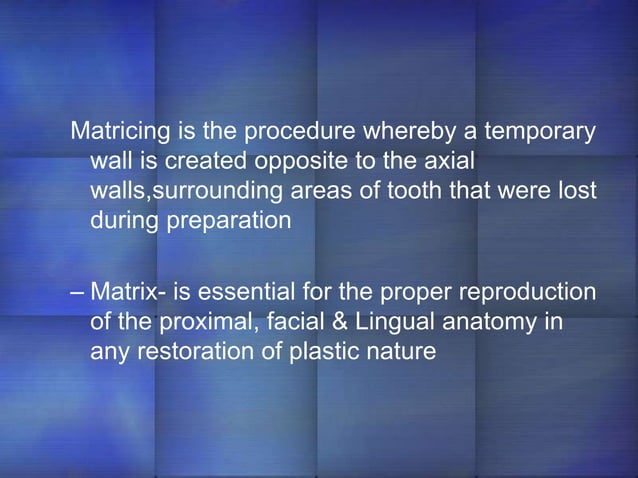 Matricing is the procedure whereby a temporary wall is created opposite to the axial walls,surrounding areas of tooth that were lost during preparation

– Matrix- is essential for the proper reproduction of the proximal, facial & Lingual anatomy in any restoration of plastic nature